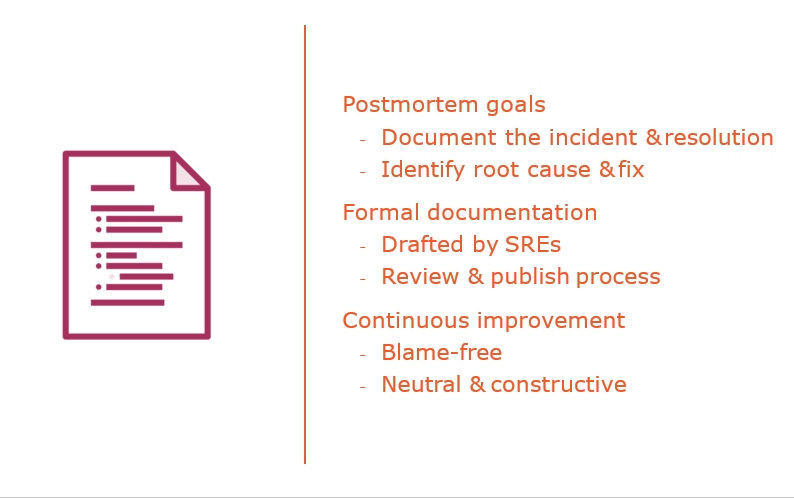 Postmortem goals
- Document the incident & resolution
- Identify root cause & fix

Formal documentation
- Drafted by SREs
- Review & publish process

Continuous improvement
- Blame-free
- Neutral & constructive